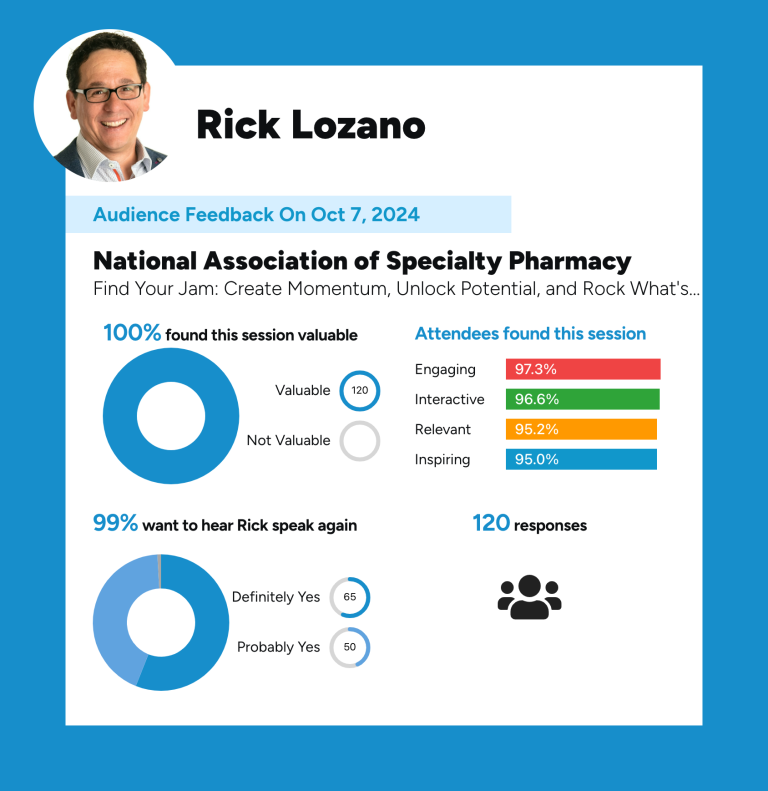 Rick Lozano

Audience Feedback On Oct 7, 2024

National Association of Specialty Pharmacy
Find Your Jam: Create Momentum, Unlock Potential, and Rock What's...

100% found this session valuable

Valuable 120
Not Valuable

Attendees found this session

Engaging 97.3%
Interactive 96.6%
Relevant 95.2%
Inspiring 95.0%

99% want to hear Rick speak again

Definitely Yes 65
Probably Yes 50

120 responses